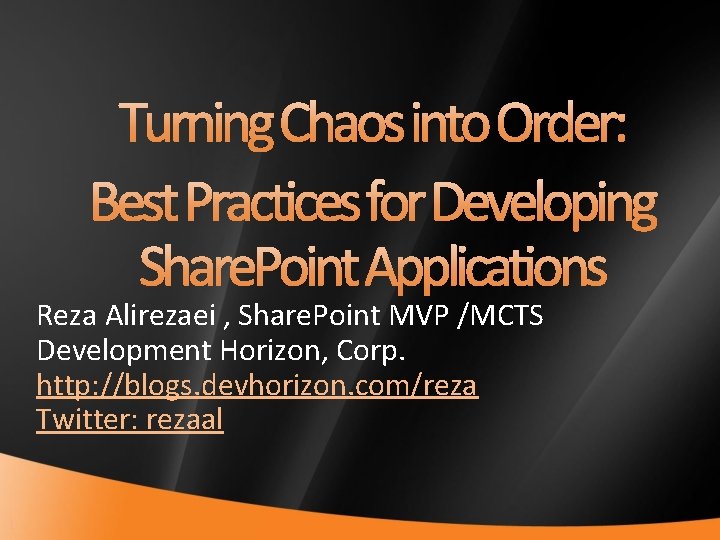 Turning Chaos into Order: Best Practices for Developing SharePoint Applications

Reza Alirezaei , SharePoint MVP /MCTS
Development Horizon, Corp.
http://blogs.devhorizon.com/reza
Twitter: rezaal